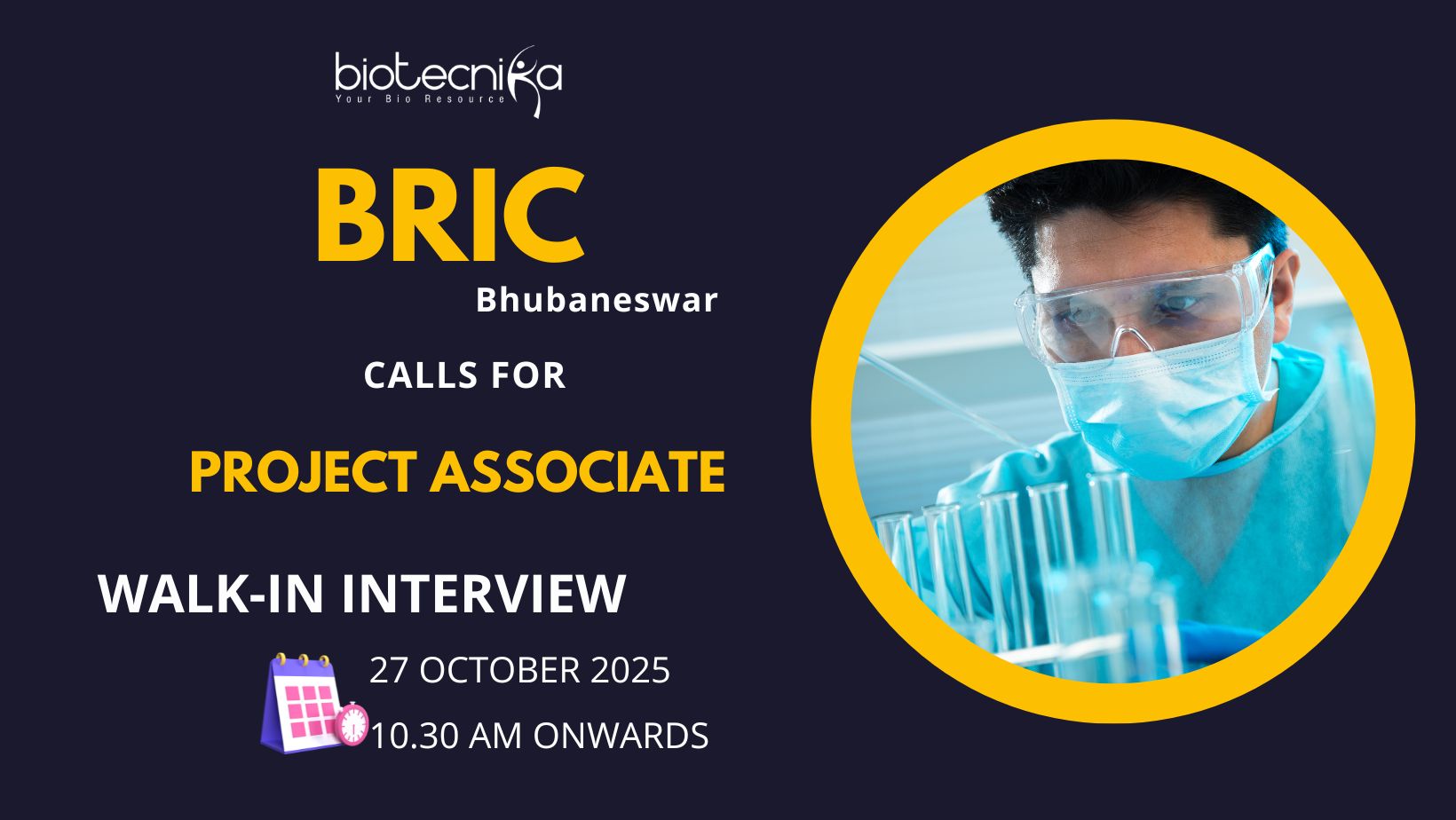 biotecnika
Your Bio Resource

BRIC
Bhubaneswar

CALLS FOR

PROJECT ASSOCIATE

WALK-IN INTERVIEW

27 OCTOBER 2025
10.30 AM ONWARDS